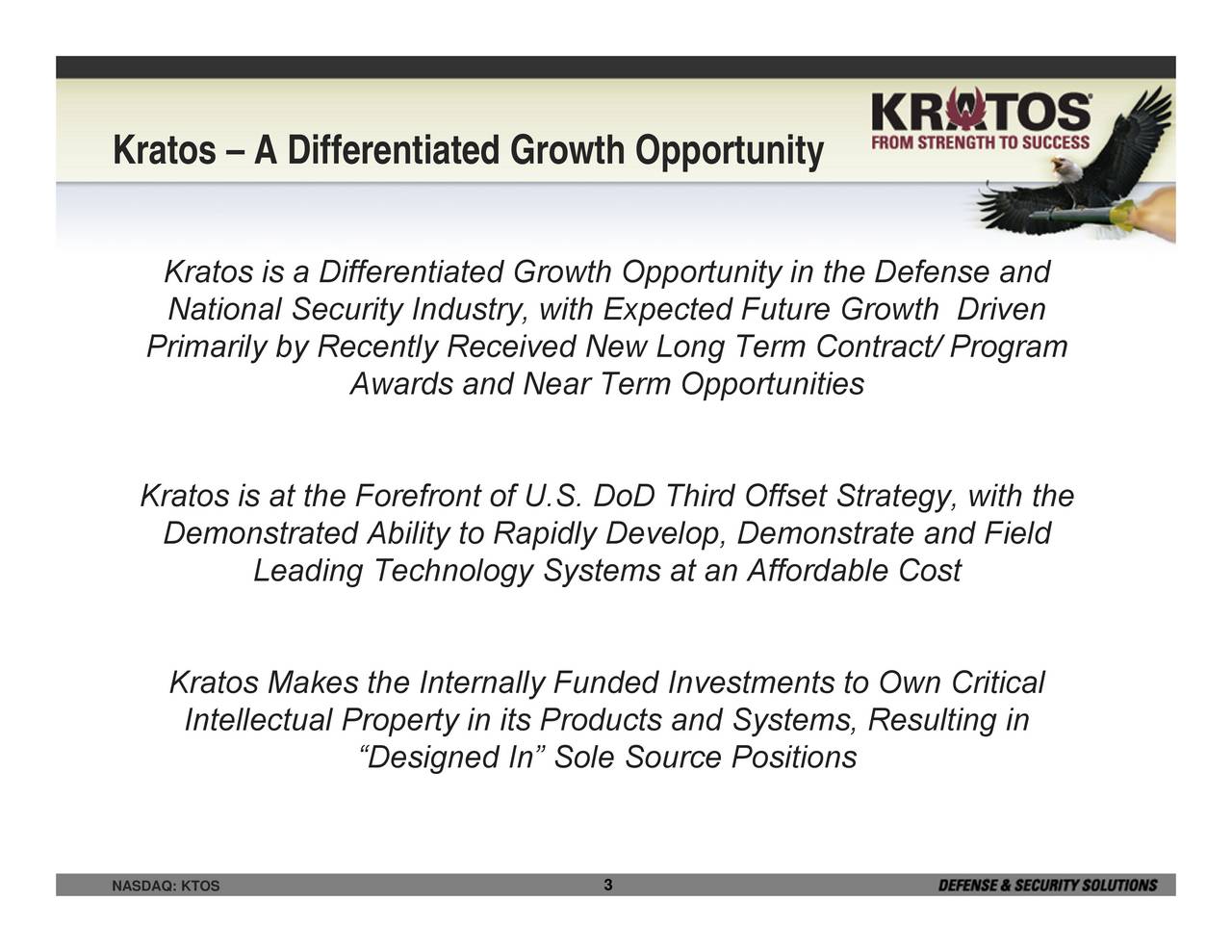 Kratos – A Differentiated Growth Opportunity

KRATOS
FROM STRENGTH TO SUCCESS

Kratos is a Differentiated Growth Opportunity in the Defense and National Security Industry, with Expected Future Growth Driven Primarily by Recently Received New Long Term Contract/ Program Awards and Near Term Opportunities

Kratos is at the Forefront of U.S. DoD Third Offset Strategy, with the Demonstrated Ability to Rapidly Develop, Demonstrate and Field Leading Technology Systems at an Affordable Cost

Kratos Makes the Internally Funded Investments to Own Critical Intellectual Property in its Products and Systems, Resulting in “Designed In” Sole Source Positions

NASDAQ: KTOS
3
DEFENSE & SECURITY SOLUTIONS